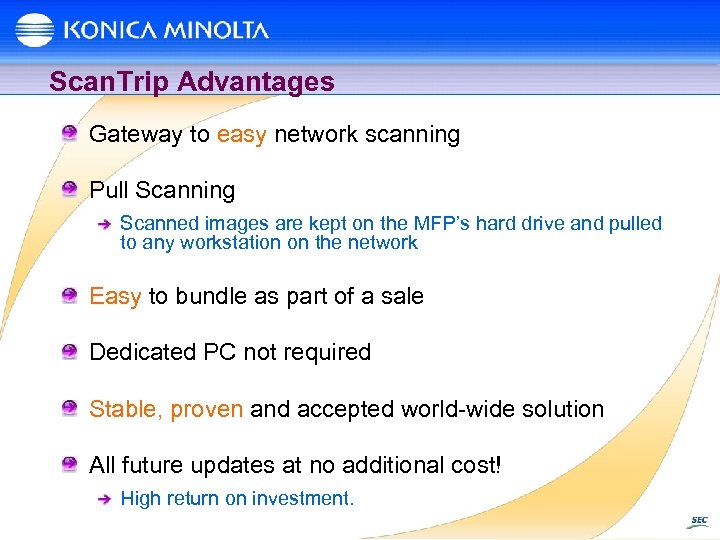 KONICA MINOLTA

ScanTrip Advantages

Gateway to easy network scanning

Pull Scanning

Scanned images are kept on the MFP's hard drive and pulled to any workstation on the network

Easy to bundle as part of a sale

Dedicated PC not required

Stable, proven and accepted world-wide solution

All future updates at no additional cost!

High return on investment.

SEC